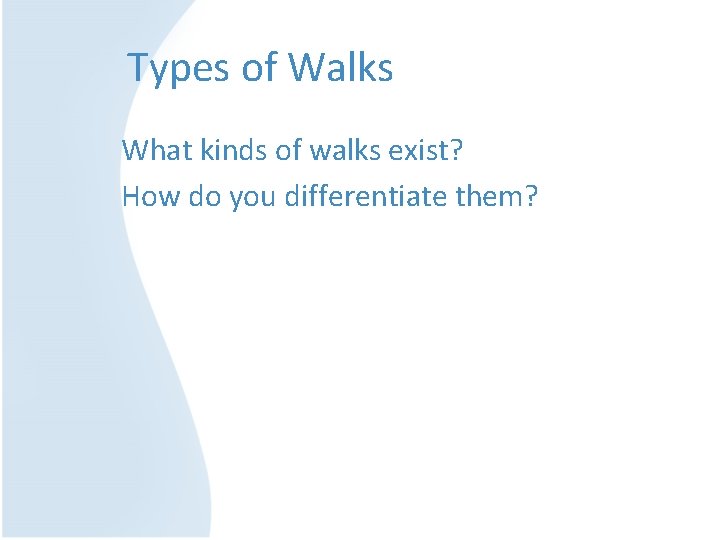 Types of Walks

What kinds of walks exist?
How do you differentiate them?